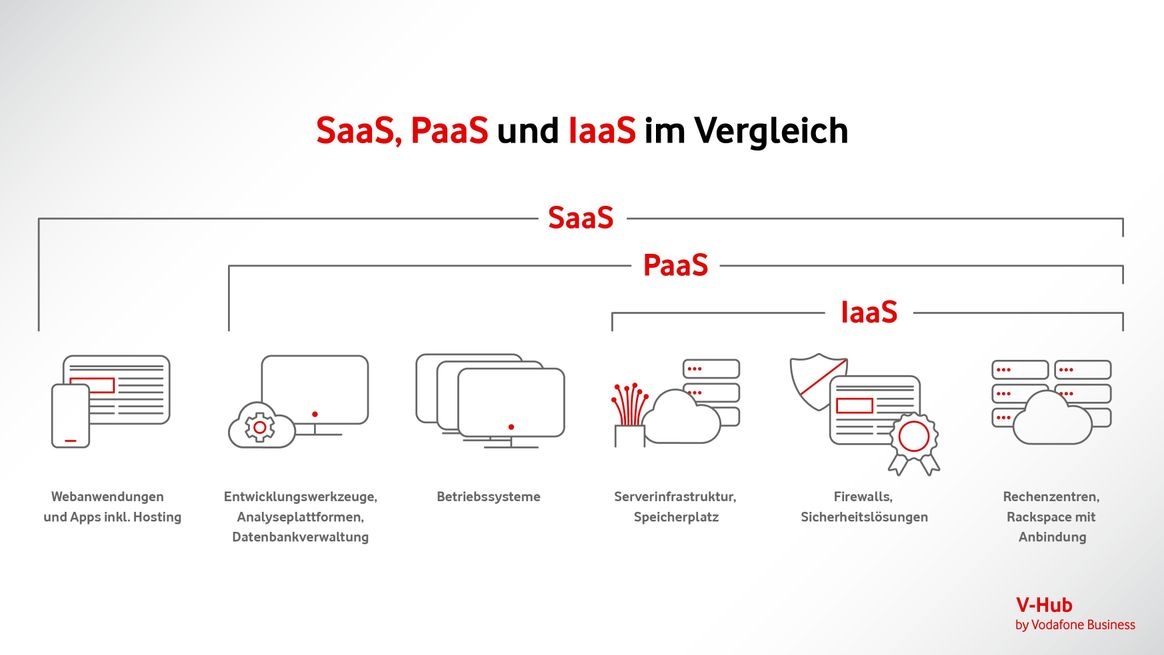 SaaS, PaaS und IaaS im Vergleich

SaaS

PaaS

IaaS

Webanwendungen und Apps inkl. Hosting

Entwicklungswerkzeuge, Analyseplattformen, Datenbankverwaltung

Betriebssysteme

Serverinfrastruktur, Speicherplatz

Firewalls, Sicherheitslösungen

Rechenzentren, Rackspace mit Anbindung

V-Hub
by Vodafone Business